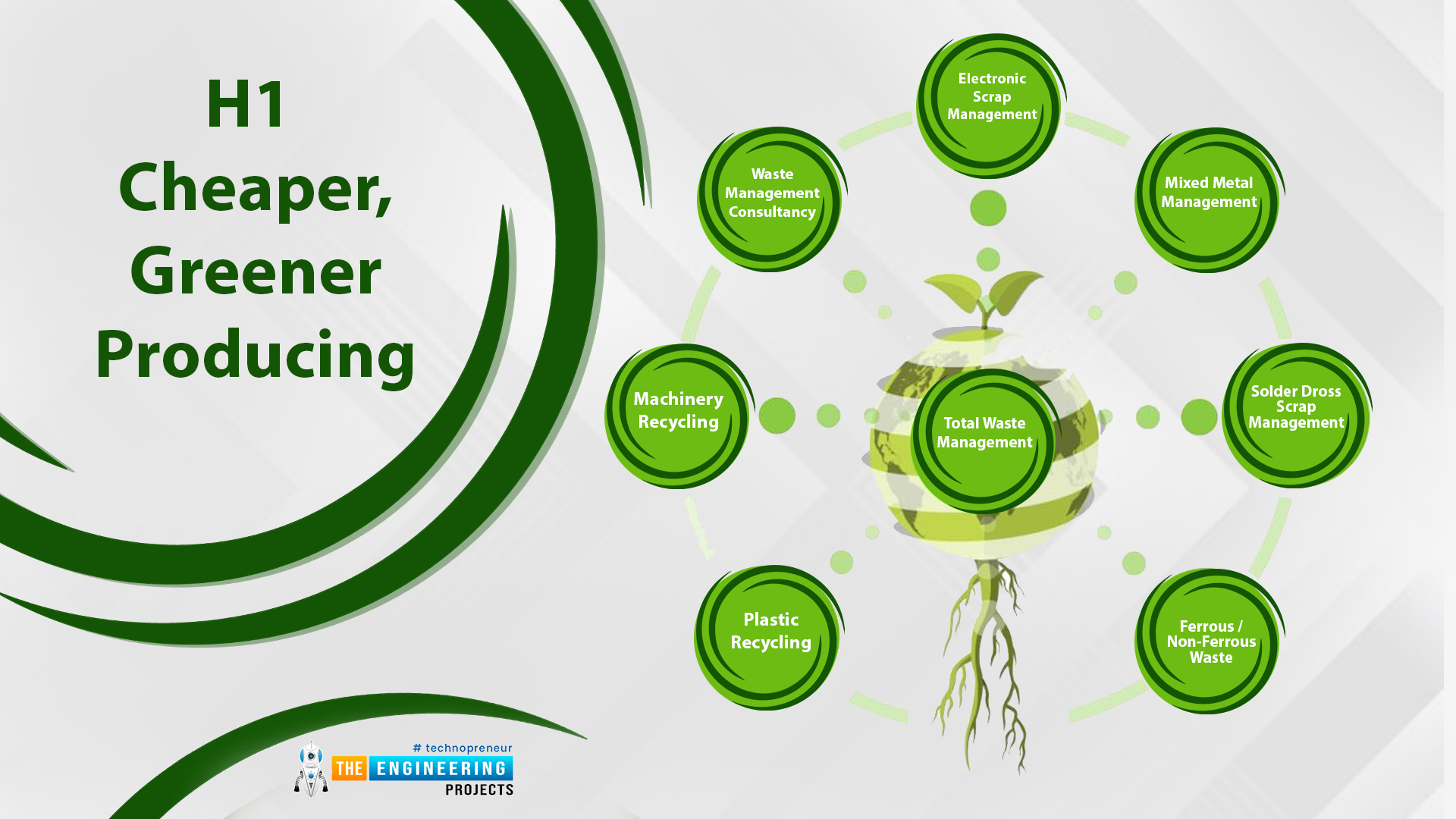 H1
Cheaper,
Greener
Producing

Electronic Scrap Management

Waste Management Consultancy

Mixed Metal Management

Machinery Recycling

Total Waste Management

Solder Dross Scrap Management

Plastic Recycling

Ferrous / Non-Ferrous Waste

# technopreneur
THE ENGINEERING
PROJECTS